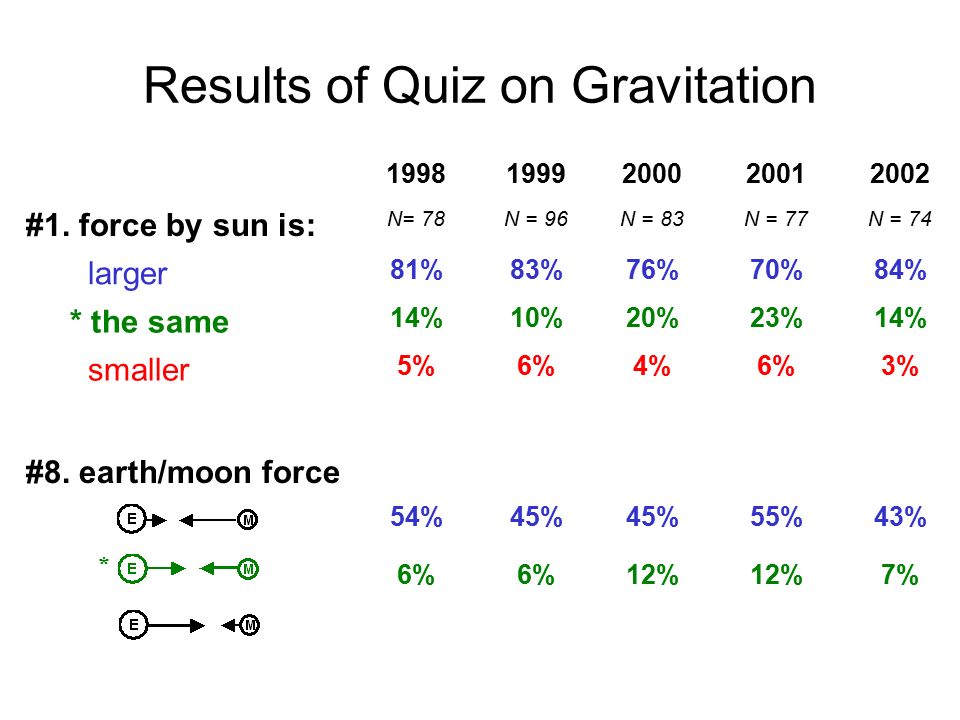 Results of Quiz on Gravitation

| | 1998 | 1999 | 2000 | 2001 | 2002 |
|---|---|---|---|---|---|
| #1. force by sun is: | N= 78 | N = 96 | N = 83 | N = 77 | N = 74 |
| larger | 81% | 83% | 76% | 70% | 84% |
| * the same | 14% | 10% | 20% | 23% | 14% |
| smaller | 5% | 6% | 4% | 6% | 3% |
| #8. earth/moon force | | | | | |
| E M | 54% | 45% | 45% | 55% | 43% |
| * E M | 6% | 6% | 12% | 12% | 7% |
| E M | | | | | |